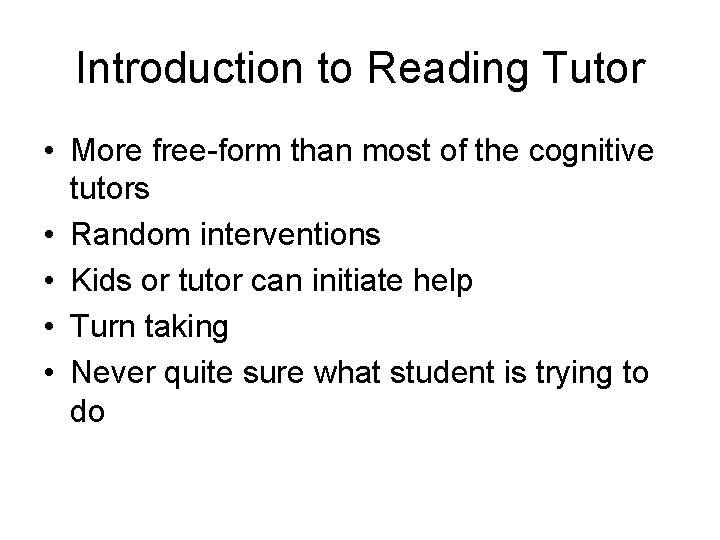 Introduction to Reading Tutor

• More free-form than most of the cognitive tutors
• Random interventions
• Kids or tutor can initiate help
• Turn taking
• Never quite sure what student is trying to do